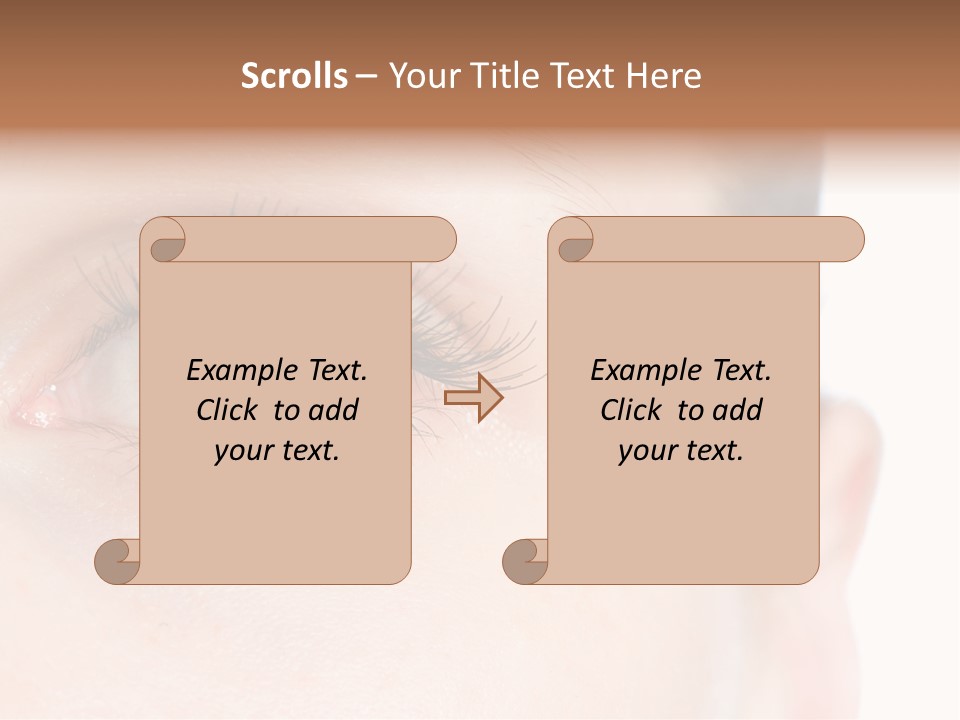 Scrolls – Your Title Text Here

Example Text. Click to add your text.

Example Text. Click to add your text.